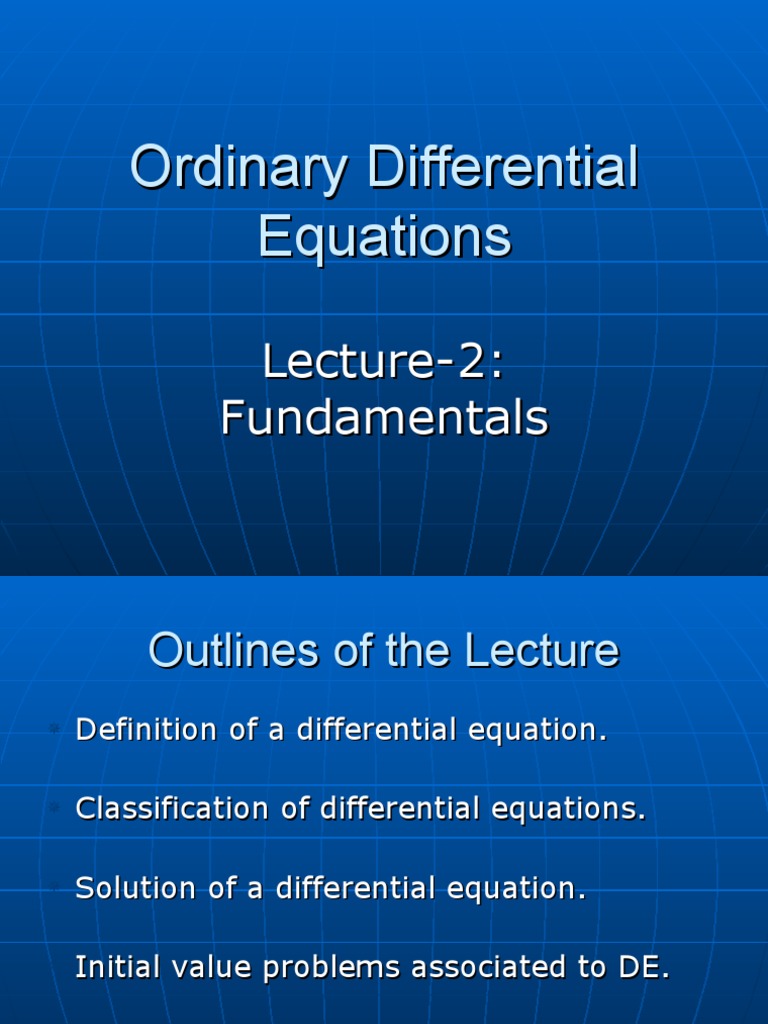 Ordinary Differential Equations

Lecture-2: Fundamentals

Outlines of the Lecture

Definition of a differential equation.

Classification of differential equations.

Solution of a differential equation.

Initial value problems associated to DE.